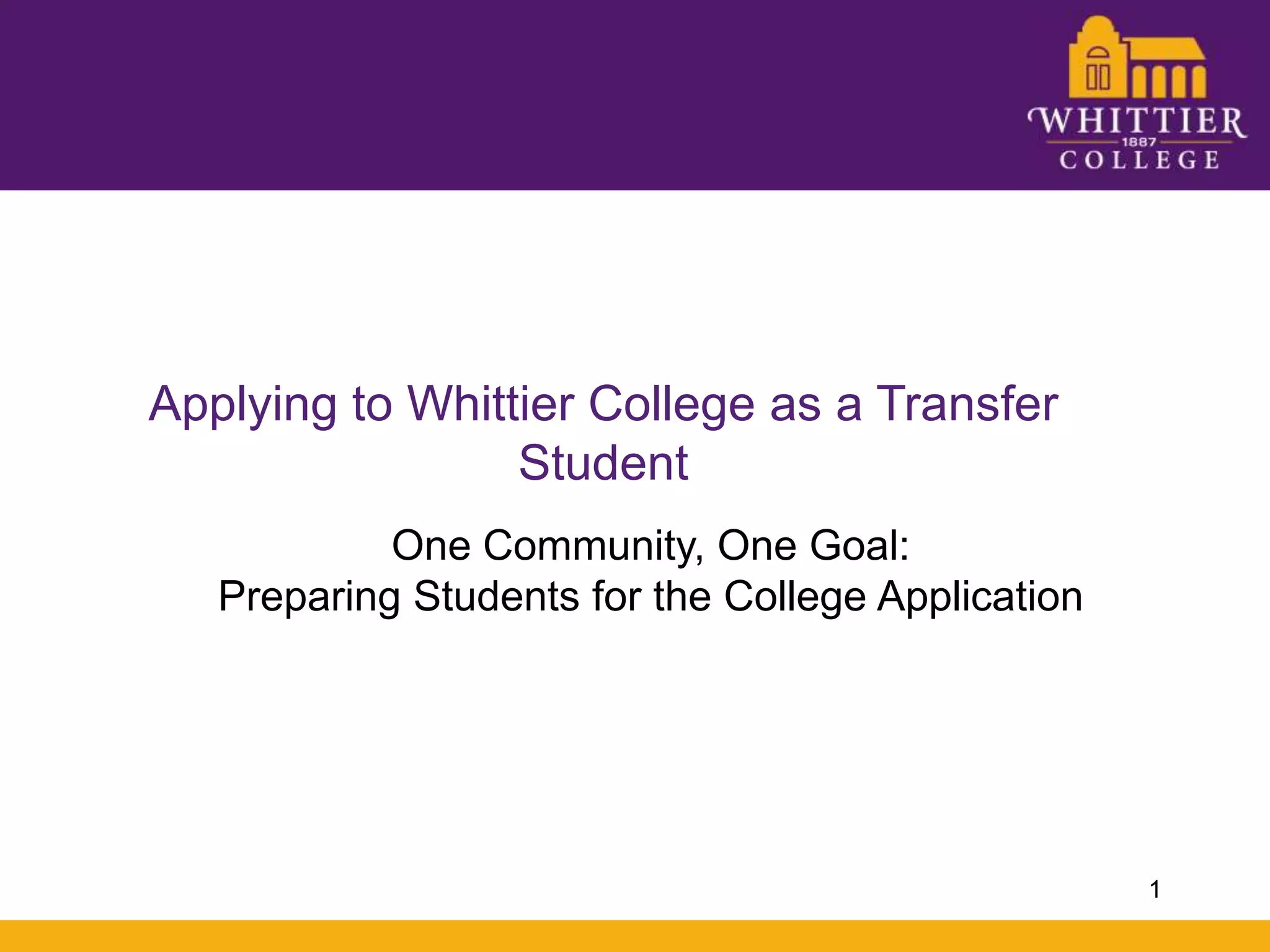 WHITTIER
1887
COLLEGE

Applying to Whittier College as a Transfer Student

One Community, One Goal:
Preparing Students for the College Application

1